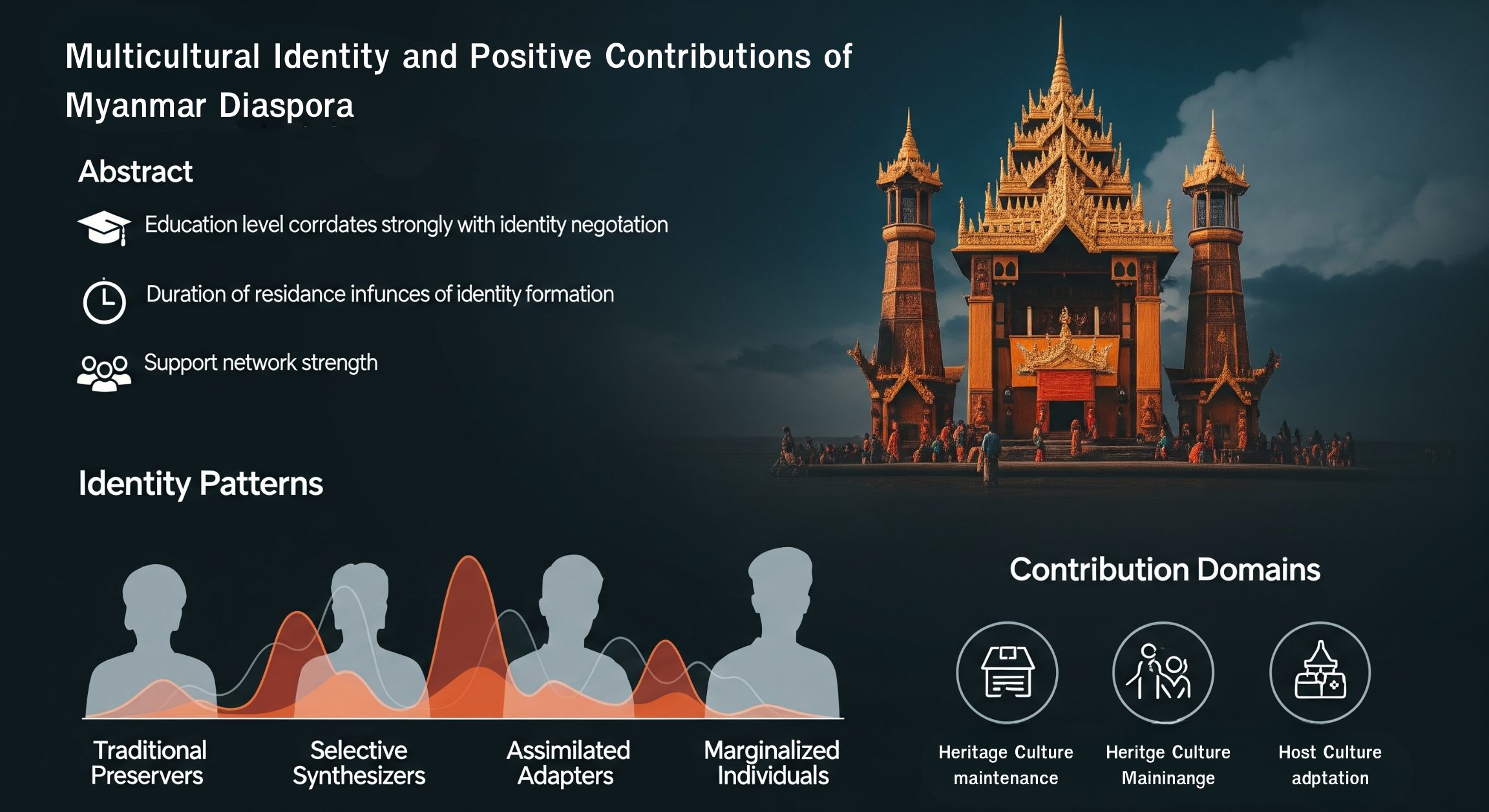 Multicultural Identity and Positive Contributions of Myanmar Diaspora

Abstract

Education level corrdates strongly with identity negotation

Duration of residance infunces of identity formation

Support network strength

Identity Patterns

Traditional Preservers

Selective Synthesizers

Assimilated Adapters

Marginalized Individuals

Contribution Domains

Heritage Culture maintenance

Heritge Culture Maininange

Host Culture adptation